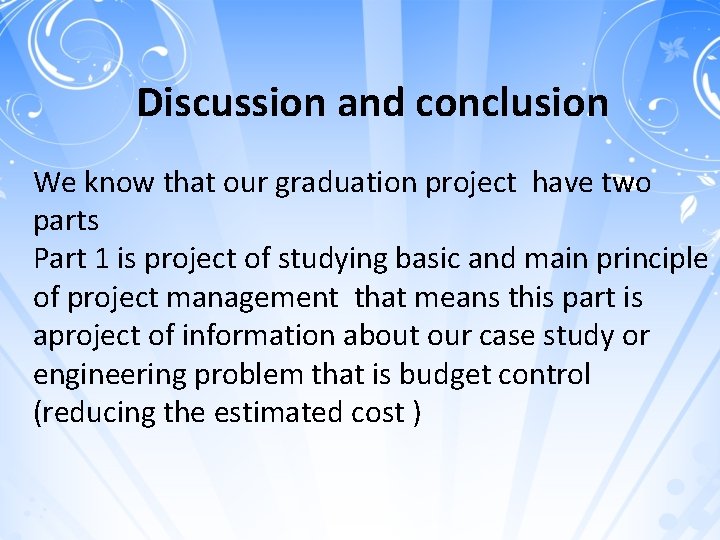 Discussion and conclusion

We know that our graduation project have two parts
Part 1 is project of studying basic and main principle of project management that means this part is aproject of information about our case study or engineering problem that is budget control (reducing the estimated cost )